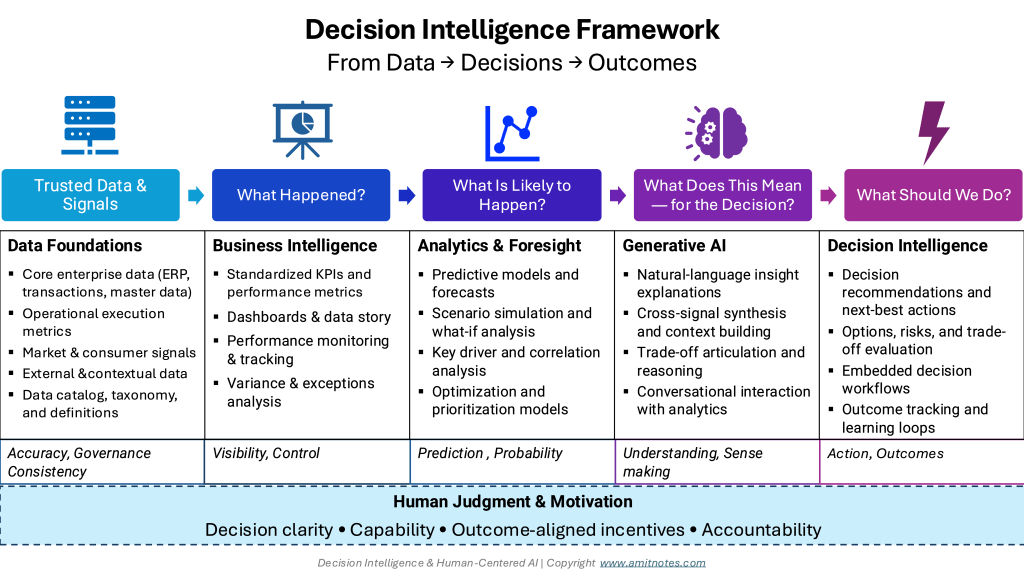 Decision Intelligence Framework
From Data → Decisions → Outcomes

Trusted Data & Signals

What Happened?

What Is Likely to Happen?

What Does This Mean — for the Decision?

What Should We Do?

Data Foundations
▪ Core enterprise data (ERP, transactions, master data)
▪ Operational execution metrics
▪ Market & consumer signals
▪ External &contextual data
▪ Data catalog, taxonomy, and definitions

Accuracy, Governance Consistency

Business Intelligence
▪ Standardized KPIs and performance metrics
▪ Dashboards & data story
▪ Performance monitoring & tracking
▪ Variance & exceptions analysis

Visibility, Control

Analytics & Foresight
▪ Predictive models and forecasts
▪ Scenario simulation and what-if analysis
▪ Key driver and correlation analysis
▪ Optimization and prioritization models

Prediction , Probability

Generative AI
▪ Natural-language insight explanations
▪ Cross-signal synthesis and context building
▪ Trade-off articulation and reasoning
▪ Conversational interaction with analytics

Understanding, Sense making

Decision Intelligence
▪ Decision recommendations and next-best actions
▪ Options, risks, and trade-off evaluation
▪ Embedded decision workflows
▪ Outcome tracking and learning loops

Action, Outcomes

Human Judgment & Motivation
Decision clarity • Capability • Outcome-aligned incentives • Accountability

Decision Intelligence & Human-Centered AI | Copyright www.amitnotes.com